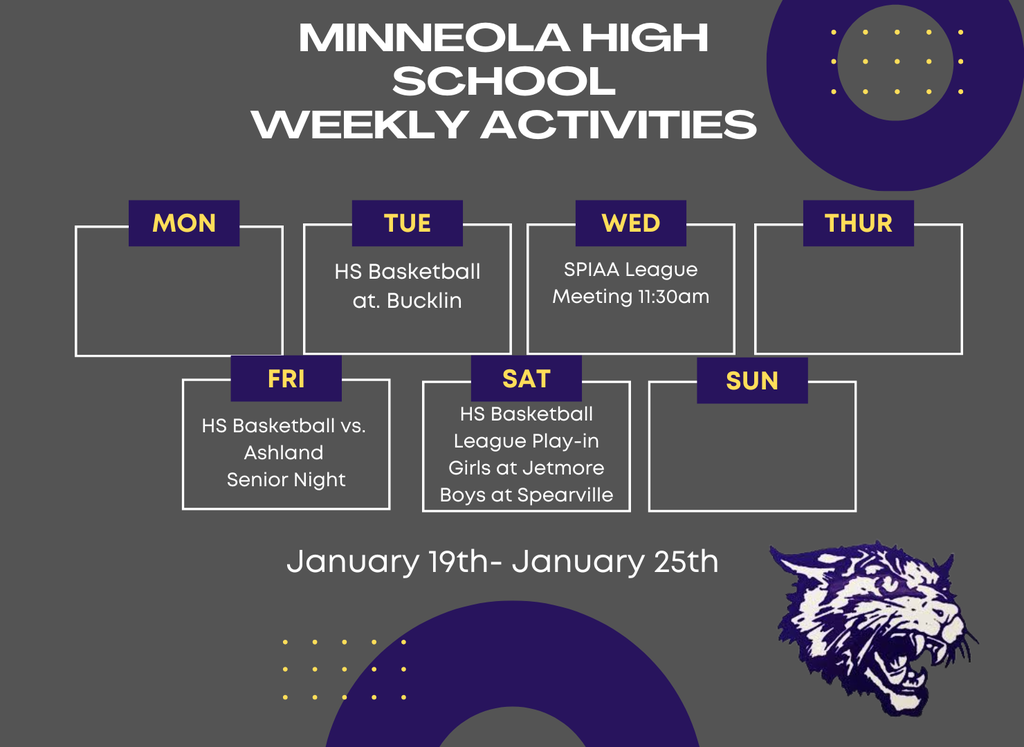 MINNEOLA HIGH SCHOOL WEEKLY ACTIVITIES

MON

TUE

HS Basketball at. Bucklin

WED

SPIAA League Meeting 11:30am

THUR

FRI

HS Basketball vs. Ashland Senior Night

SAT

HS Basketball League Play-in Girls at Jetmore Boys at Spearville

SUN

January 19th- January 25th